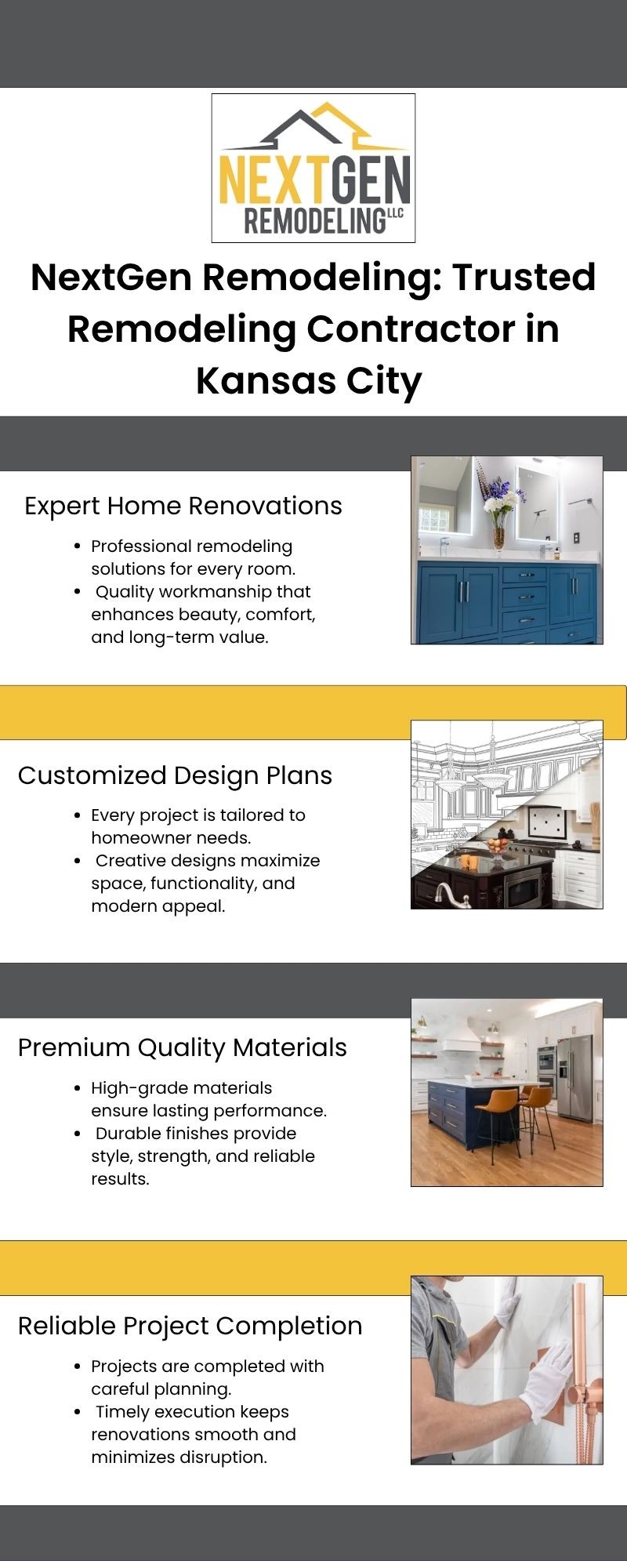 NEXTGEN REMODELING LLC

NextGen Remodeling: Trusted Remodeling Contractor in Kansas City

Expert Home Renovations

- Professional remodeling solutions for every room.
- Quality workmanship that enhances beauty, comfort, and long-term value.

Customized Design Plans

- Every project is tailored to homeowner needs.
- Creative designs maximize space, functionality, and modern appeal.

Premium Quality Materials

- High-grade materials ensure lasting performance.
- Durable finishes provide style, strength, and reliable results.

Reliable Project Completion

- Projects are completed with careful planning.
- Timely execution keeps renovations smooth and minimizes disruption.